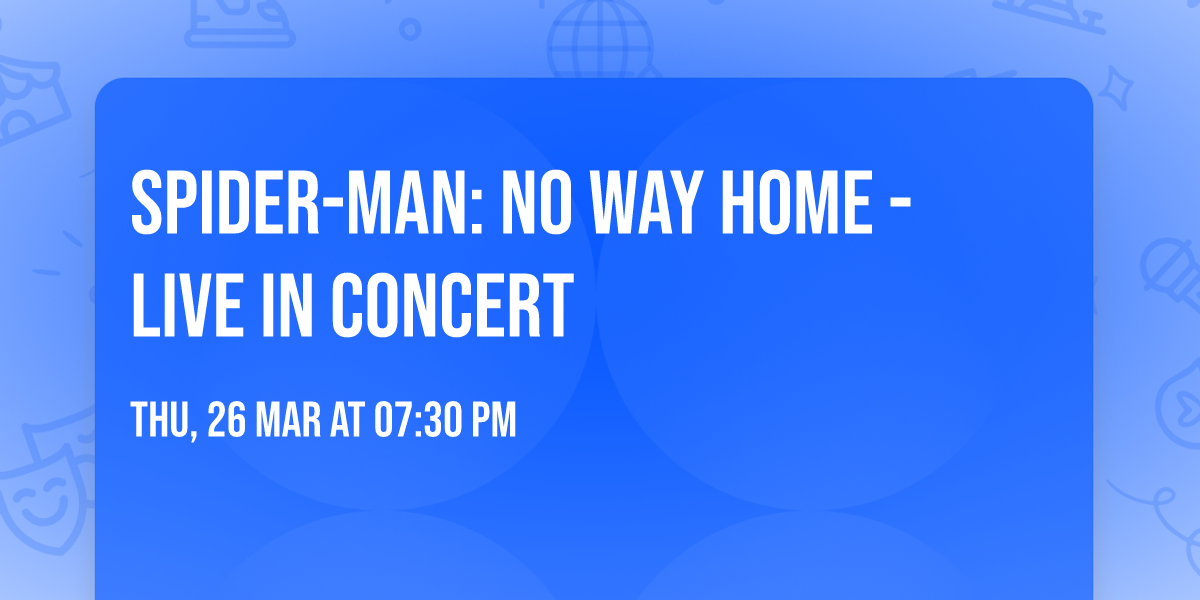 SPIDER-MAN: NO WAY HOME - LIVE IN CONCERT

THU, 26 MAR AT 07:30 PM